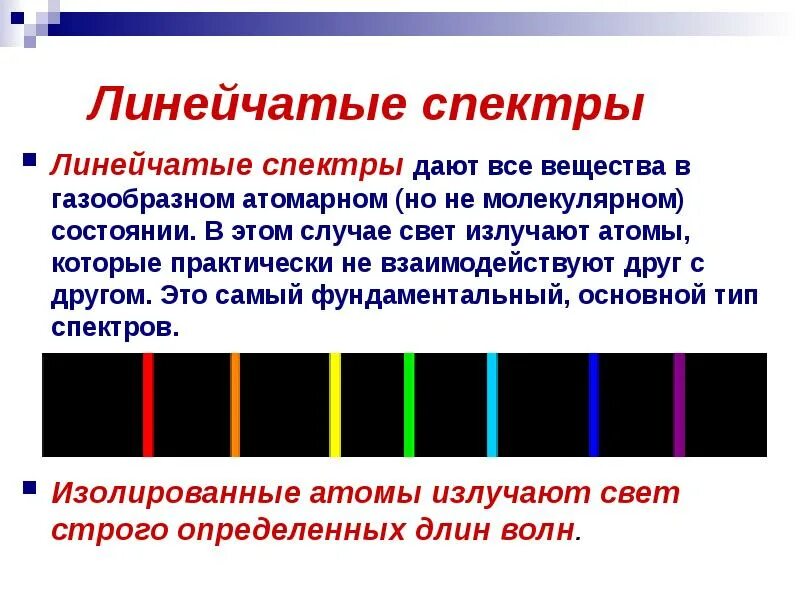 Линейчатые спектры

Линейчатые спектры дают все вещества в газообразном атомарном (но не молекулярном) состоянии. В этом случае свет излучают атомы, которые практически не взаимодействуют друг с другом. Это самый фундаментальный, основной тип спектров.

Изолированные атомы излучают свет строго определенных длин волн.